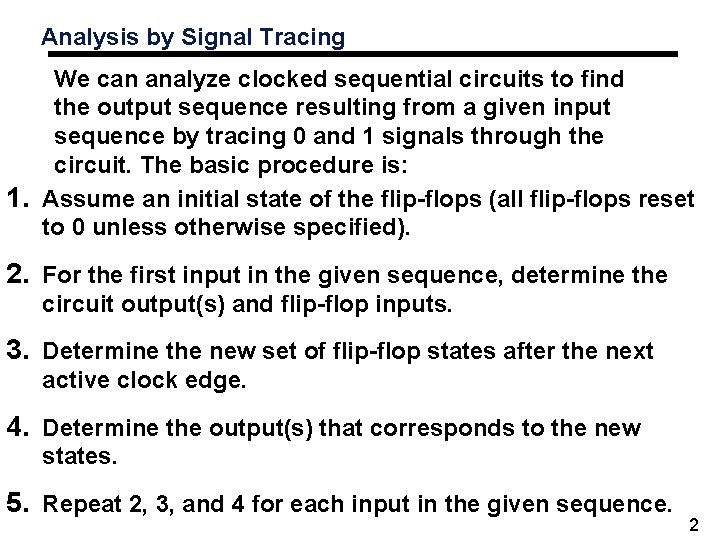 Analysis by Signal Tracing

We can analyze clocked sequential circuits to find the output sequence resulting from a given input sequence by tracing 0 and 1 signals through the circuit. The basic procedure is:

1. Assume an initial state of the flip-flops (all flip-flops reset to 0 unless otherwise specified).

2. For the first input in the given sequence, determine the circuit output(s) and flip-flop inputs.

3. Determine the new set of flip-flop states after the next active clock edge.

4. Determine the output(s) that corresponds to the new states.

5. Repeat 2, 3, and 4 for each input in the given sequence.

2